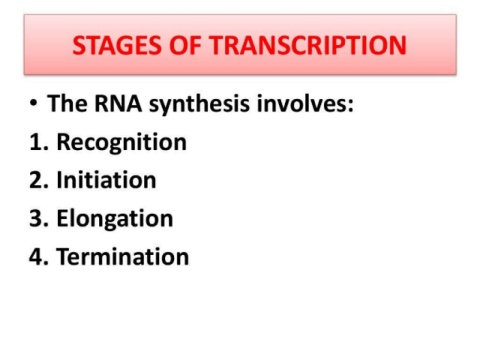 STAGES OF TRANSCRIPTION

• The RNA synthesis involves:
1. Recognition
2. Initiation
3. Elongation
4. Termination